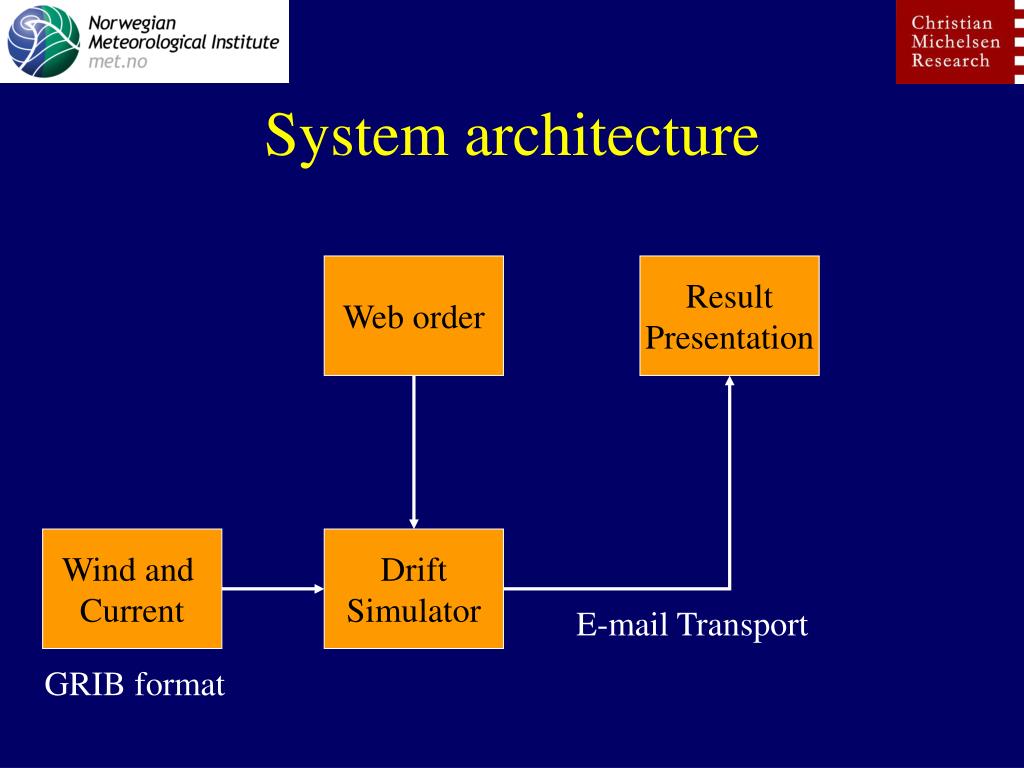 Norwegian Meteorological Institute met.no

Christian Michelsen Research

System architecture

Web order

Result Presentation

Wind and Current

Drift Simulator

E-mail Transport

GRIB format